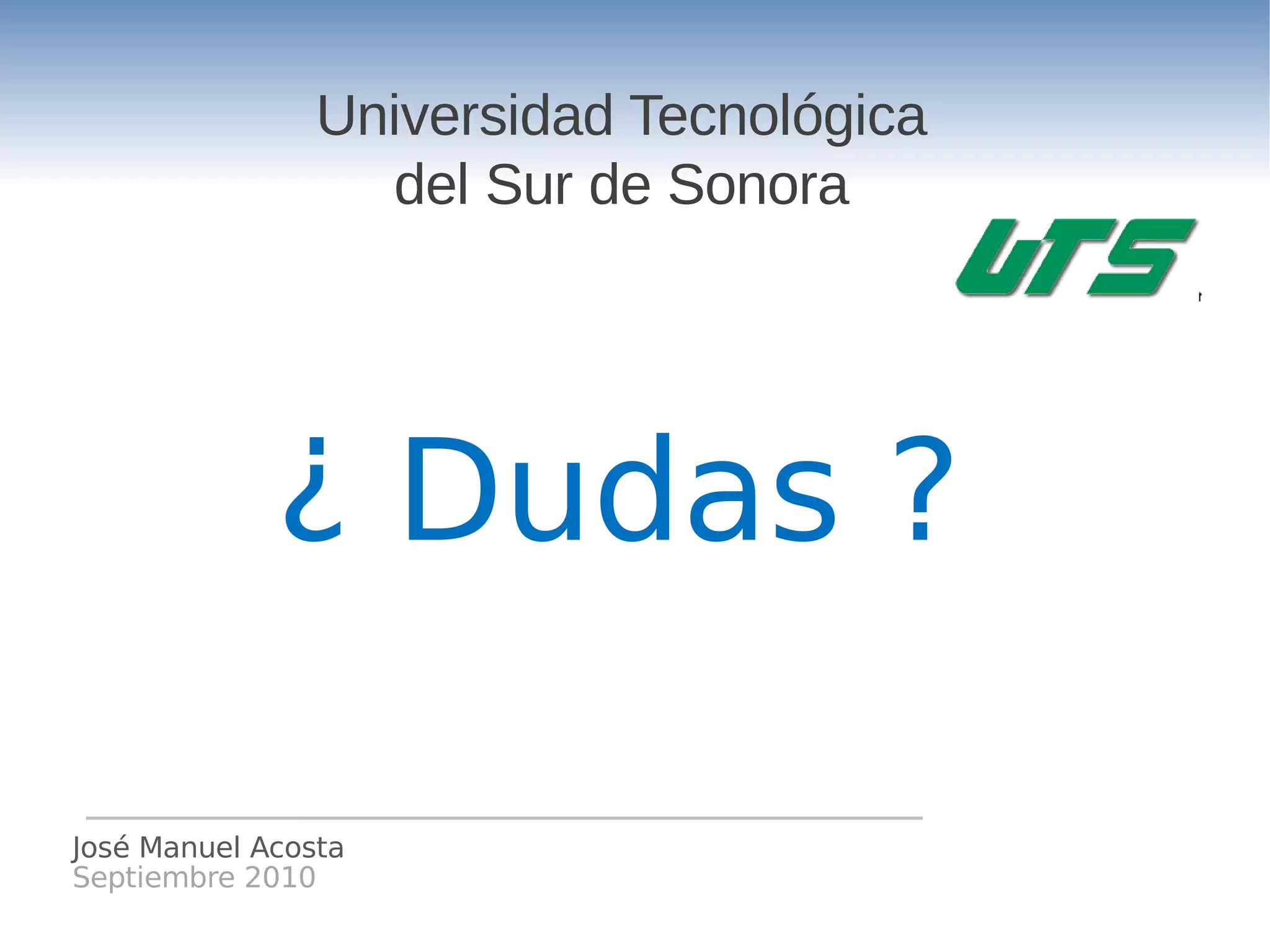 Universidad Tecnológica del Sur de Sonora

UTS

¿ Dudas ?

José Manuel Acosta
Septiembre 2010